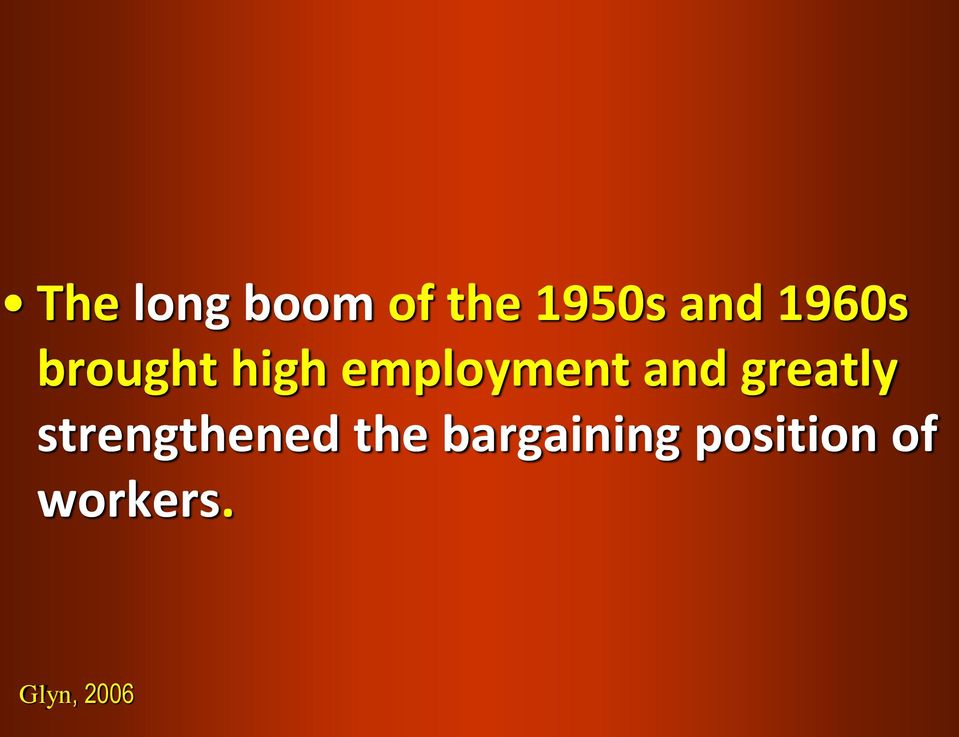 • The long boom of the 1950s and 1960s brought high employment and greatly strengthened the bargaining position of workers.

Glyn, 2006